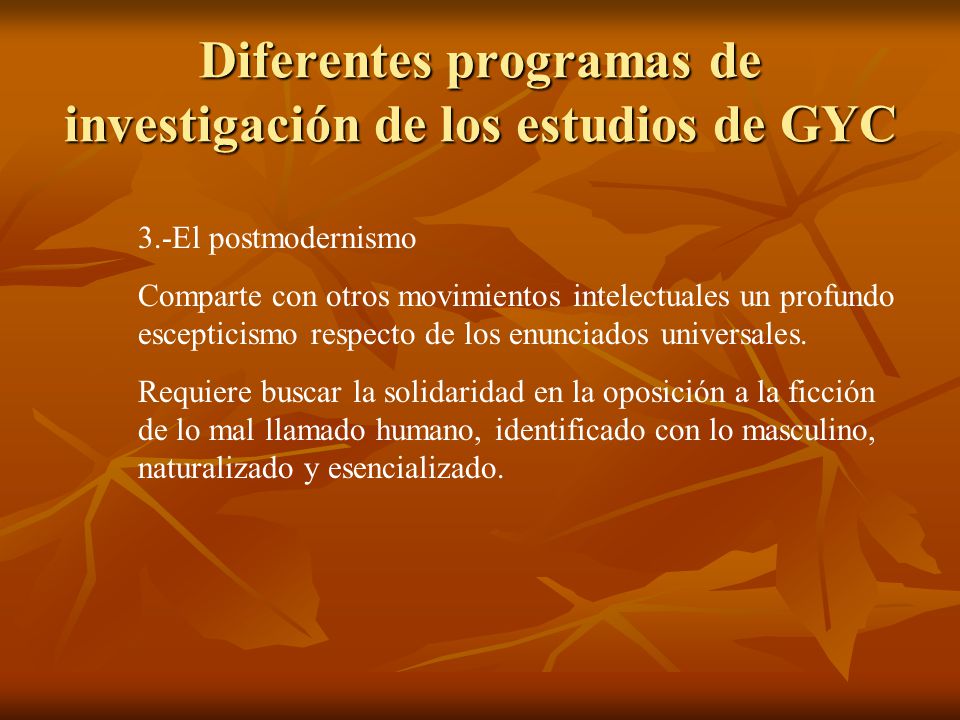 Diferentes programas de investigación de los estudios de GYC

3.-El postmodernismo

Comparte con otros movimientos intelectuales un profundo escepticismo respecto de los enunciados universales.

Requiere buscar la solidaridad en la oposición a la ficción de lo mal llamado humano, identificado con lo masculino, naturalizado y esencializado.